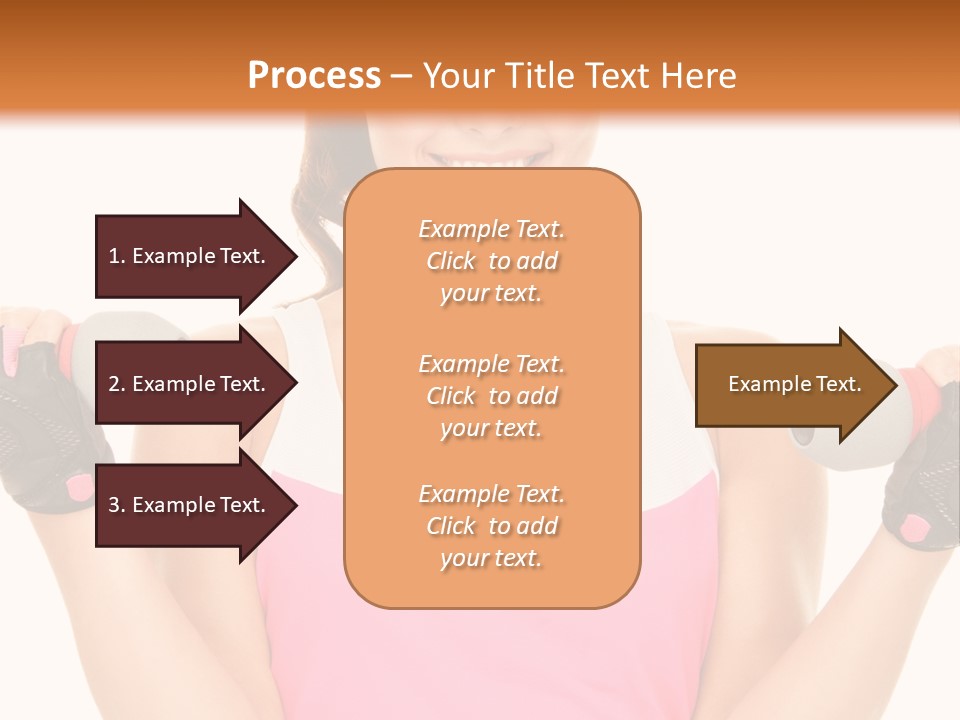 Process – Your Title Text Here

1. Example Text.

2. Example Text.

3. Example Text.

Example Text. Click to add your text.

Example Text. Click to add your text.

Example Text. Click to add your text.

Example Text.